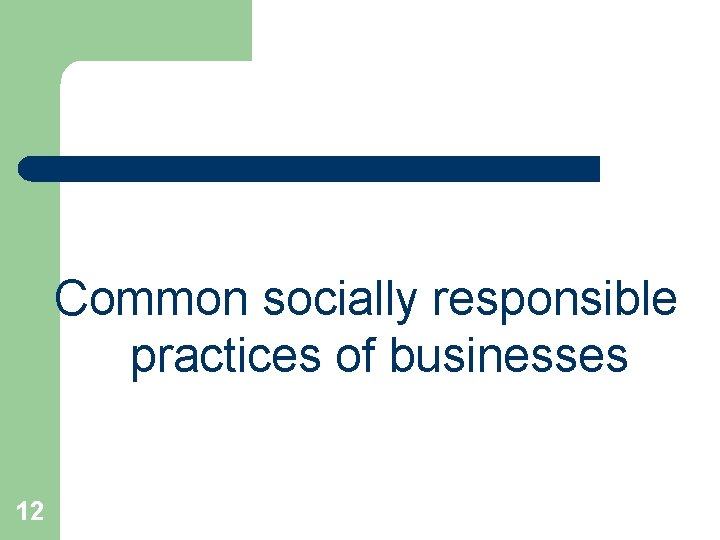 Common socially responsible practices of businesses

12